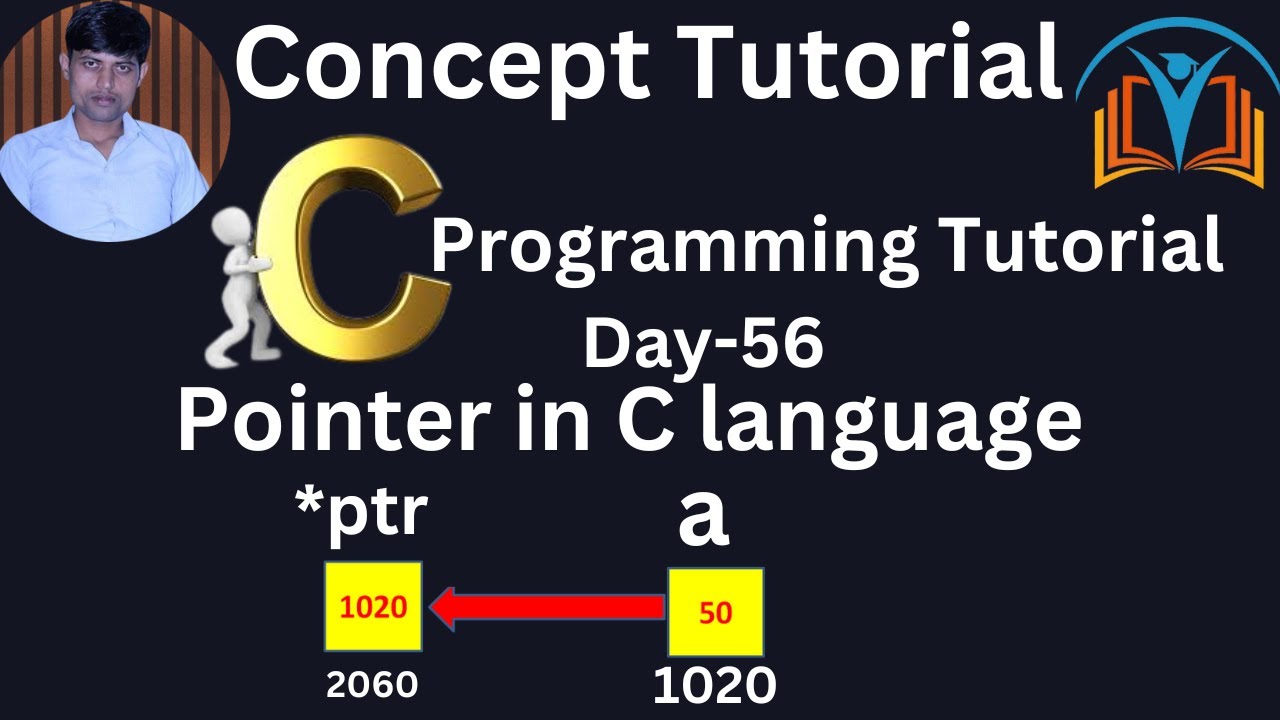 Concept Tutorial

C

Programming Tutorial

Day-56

Pointer in C language

*ptr

a

1020

50

2060

1020